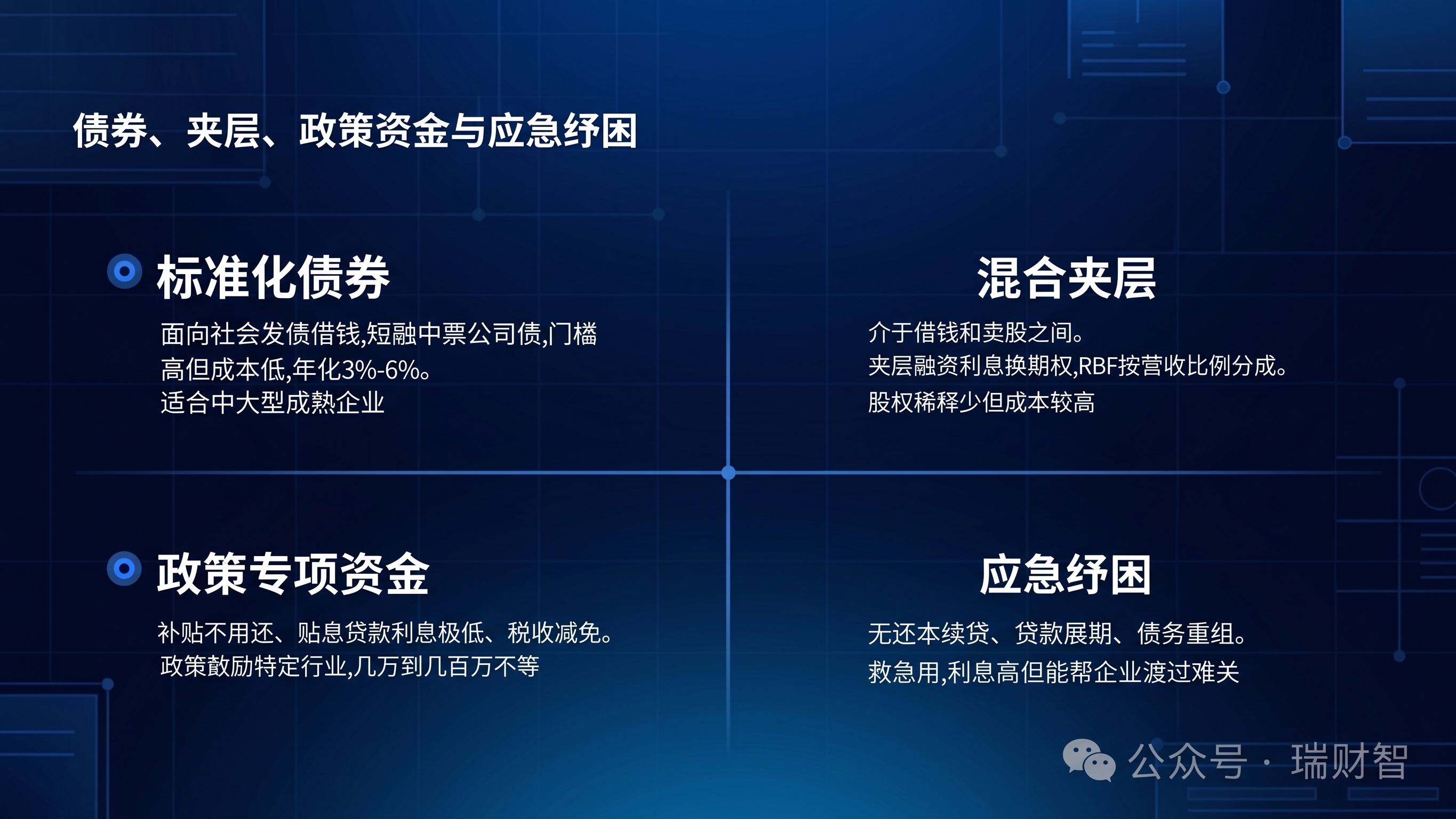 债券、夹层、政策资金与应急纾困

标准化债券

面向社会发债借钱,短融中票公司债,门槛高但成本低,年化3%-6%。
适合中大型成熟企业

混合夹层

介于借钱和卖股之间。
夹层融资利息换期权,RBF按营收比例分成。
股权稀释少但成本较高

政策专项资金

补贴不用还、贴息贷款利息极低、税收减免。
政策鼓励特定行业,几万到几百万不等

应急纾困

无还本续贷、贷款展期、债务重组。
救急用,利息高但能帮企业渡过难关

公众号 · 瑞财智